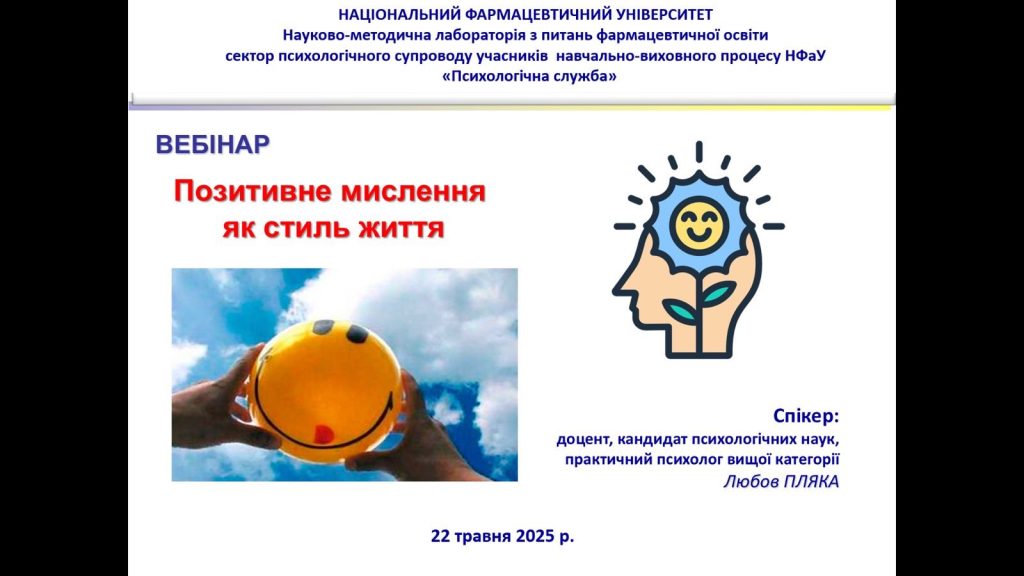 НАЦІОНАЛЬНИЙ ФАРМАЦЕВТИЧНИЙ УНІВЕРСИТЕТ
Науково-методична лабораторія з питань фармацевтичної освіти
сектор психологічного супроводу учасників навчально-виховного процесу НФаУ
«Психологічна служба»

ВЕБІНАР

Позитивне мислення
як стиль життя

Спікер:
доцент, кандидат психологічних наук,
практичний психолог вищої категорії
Любов ПЛЯКА

22 травня 2025 р.